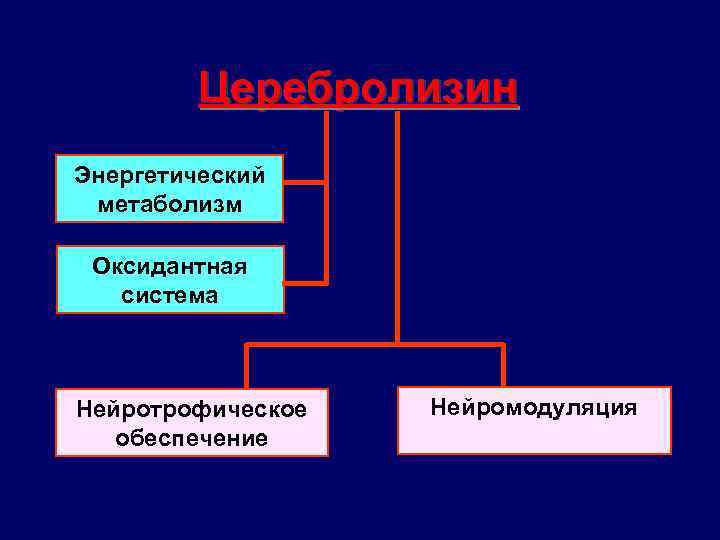 Церебролизин

Энергетический метаболизм

Оксидантная система

Нейротрофическое обеспечение

Нейромодуляция